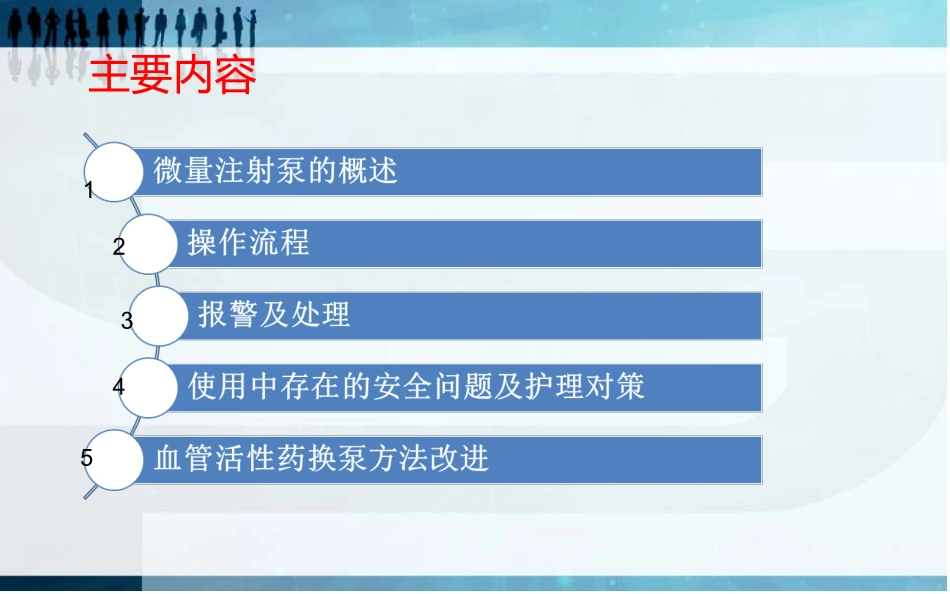 主要内容

1 微量注射泵的概述

2 操作流程

3 报警及处理

4 使用中存在的安全问题及护理对策

5 血管活性药换泵方法改进